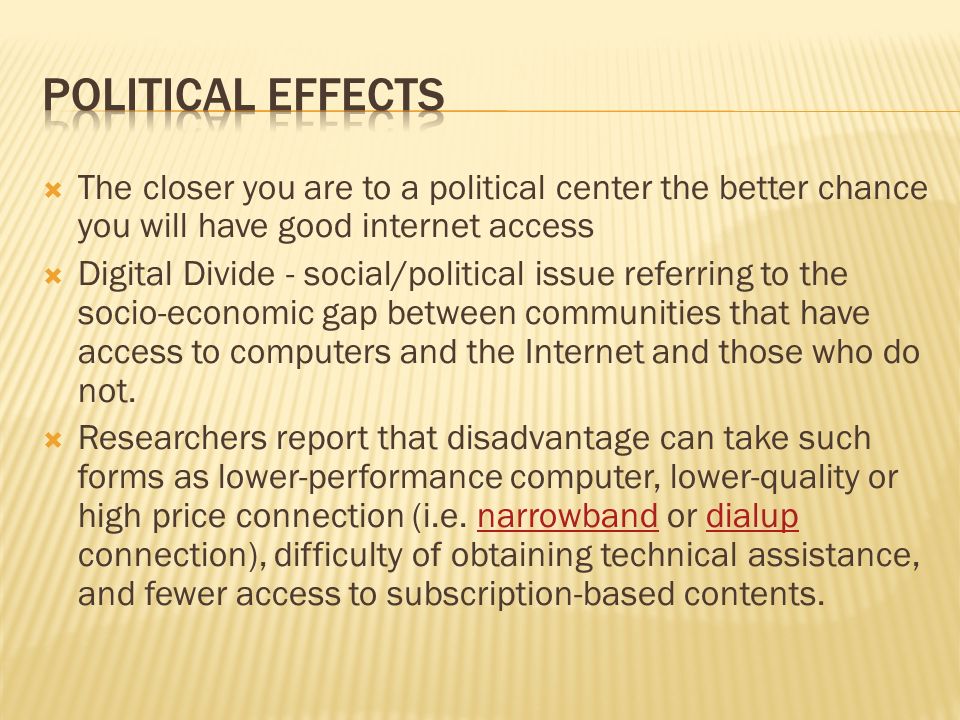 POLITICAL EFFECTS

The closer you are to a political center the better chance you will have good internet access

Digital Divide - social/political issue referring to the socio-economic gap between communities that have access to computers and the Internet and those who do not.

Researchers report that disadvantage can take such forms as lower-performance computer, lower-quality or high price connection (i.e. narrowband or dialup connection), difficulty of obtaining technical assistance, and fewer access to subscription-based contents.